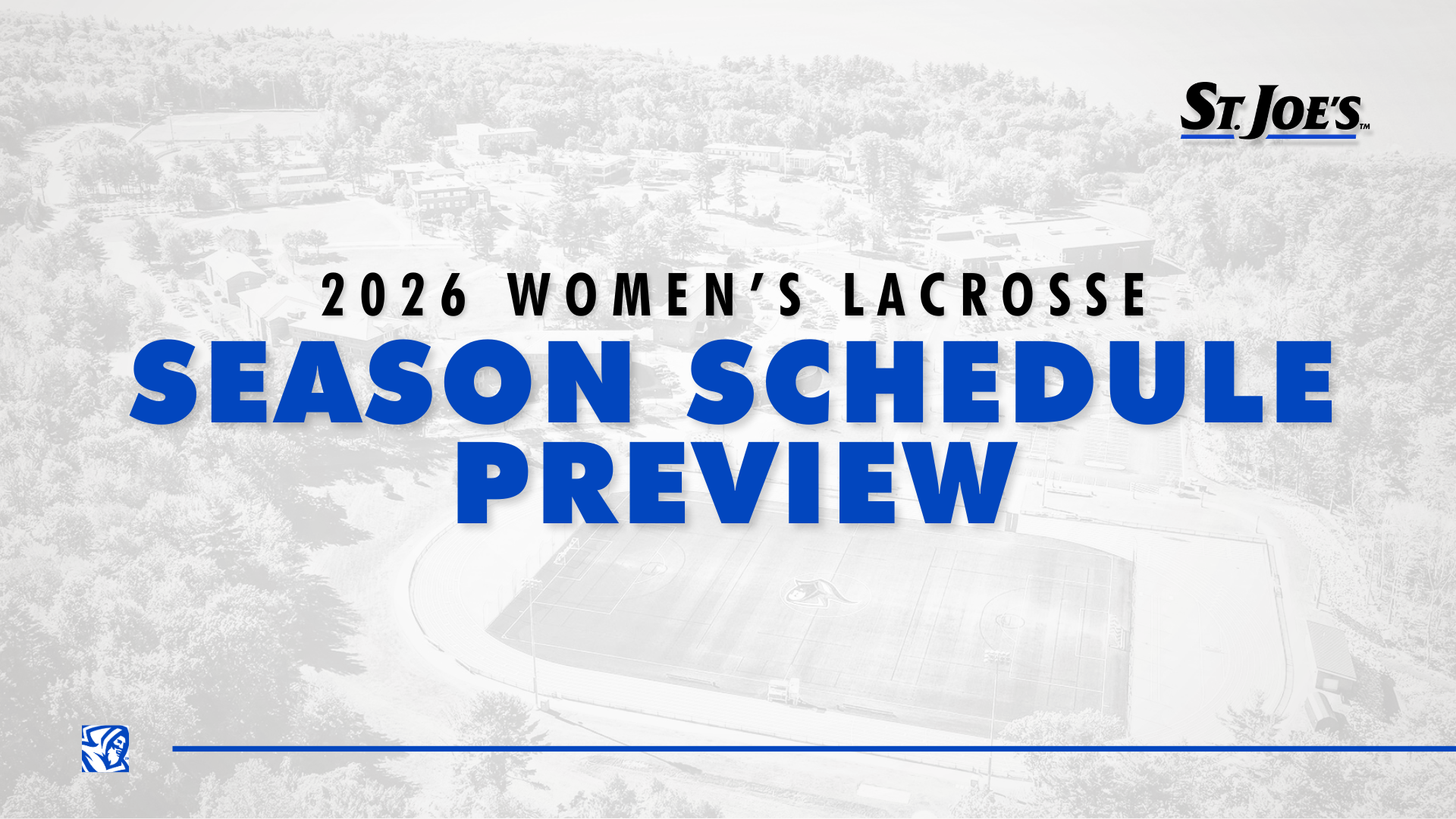 ST. JOE'S™

2026 WOMEN'S LACROSSE
SEASON SCHEDULE PREVIEW